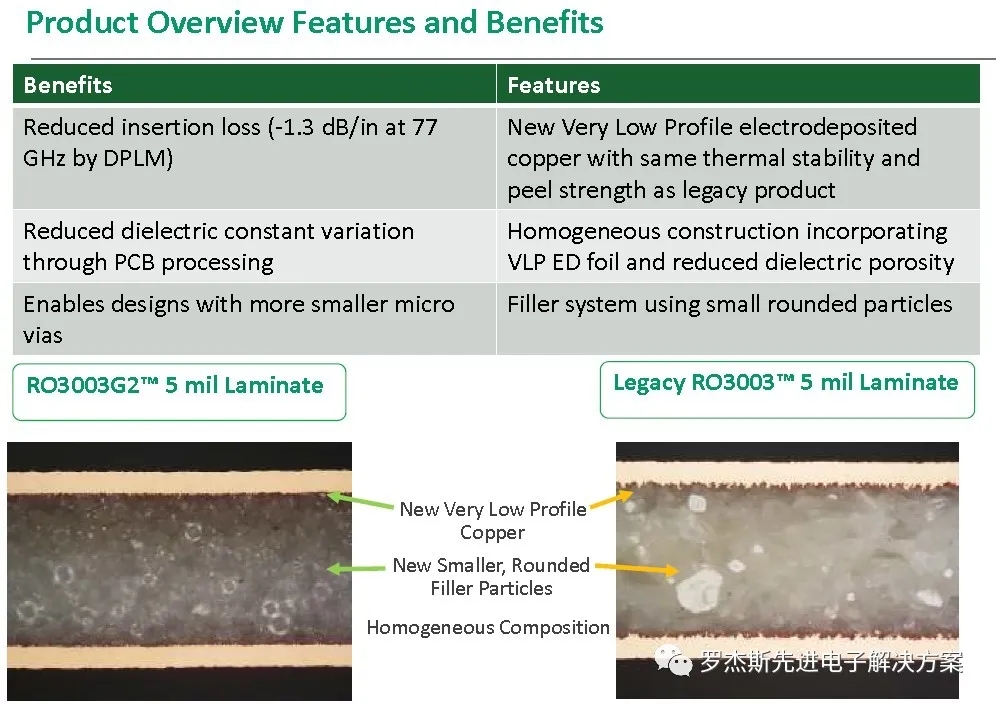 Product Overview Features and Benefits

| Benefits | Features |
|---|---|
| Reduced insertion loss (-1.3 dB/in at 77 GHz by DPLM) | New Very Low Profile electrodeposited copper with same thermal stability and peel strength as legacy product |
| Reduced dielectric constant variation through PCB processing | Homogeneous construction incorporating VLP ED foil and reduced dielectric porosity |
| Enables designs with more smaller micro vias | Filler system using small rounded particles |

RO3003G2™ 5 mil Laminate

Legacy RO3003™ 5 mil Laminate

New Very Low Profile Copper

New Smaller, Rounded Filler Particles

Homogeneous Composition

罗杰斯先进电子解决方案